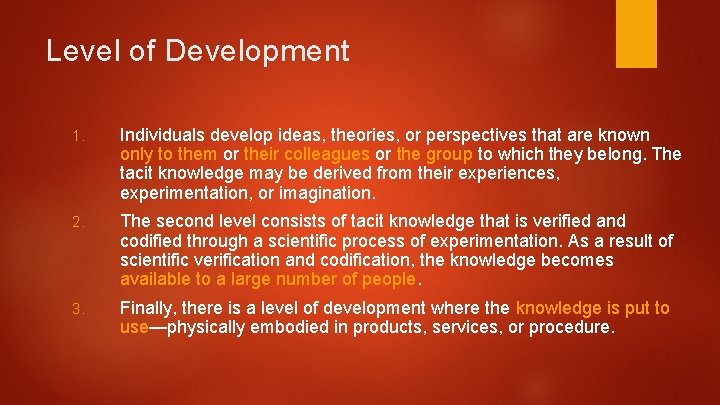 Level of Development

1. Individuals develop ideas, theories, or perspectives that are known only to them or their colleagues or the group to which they belong. The tacit knowledge may be derived from their experiences, experimentation, or imagination.

2. The second level consists of tacit knowledge that is verified and codified through a scientific process of experimentation. As a result of scientific verification and codification, the knowledge becomes available to a large number of people.

3. Finally, there is a level of development where the knowledge is put to use—physically embodied in products, services, or procedure.